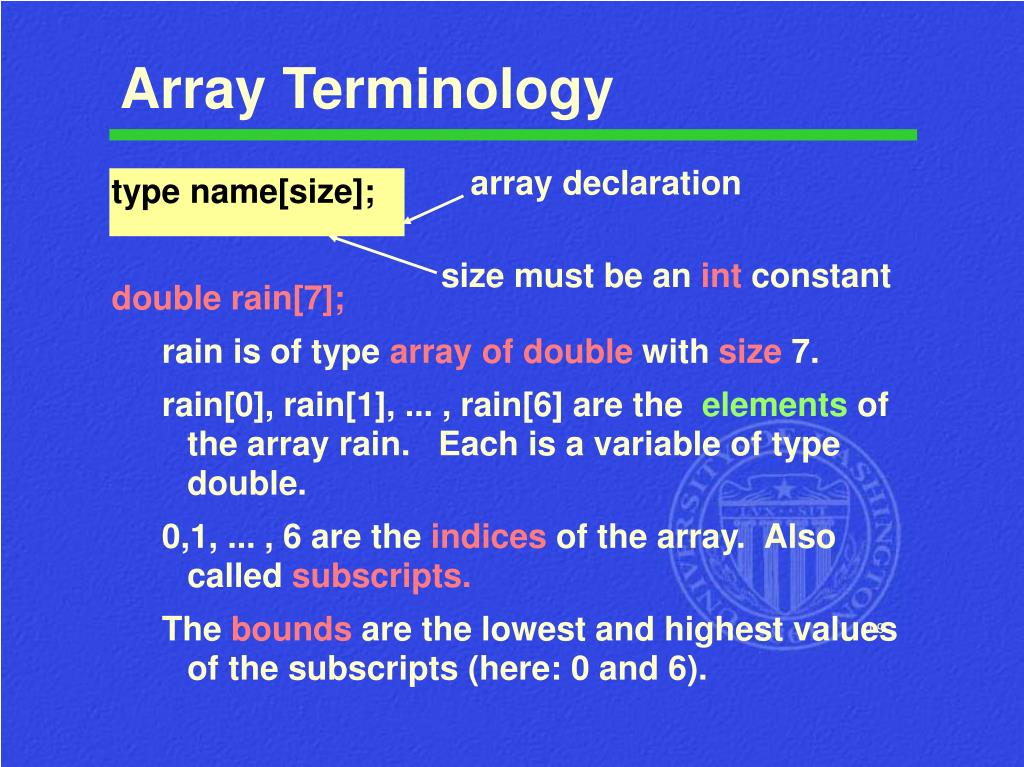 Array Terminology

type name[size];

array declaration

size must be an int constant

double rain[7];

rain is of type array of double with size 7.

rain[0], rain[1], ... , rain[6] are the elements of the array rain. Each is a variable of type double.

0,1, ... , 6 are the indices of the array. Also called subscripts.

The bounds are the lowest and highest values of the subscripts (here: 0 and 6).